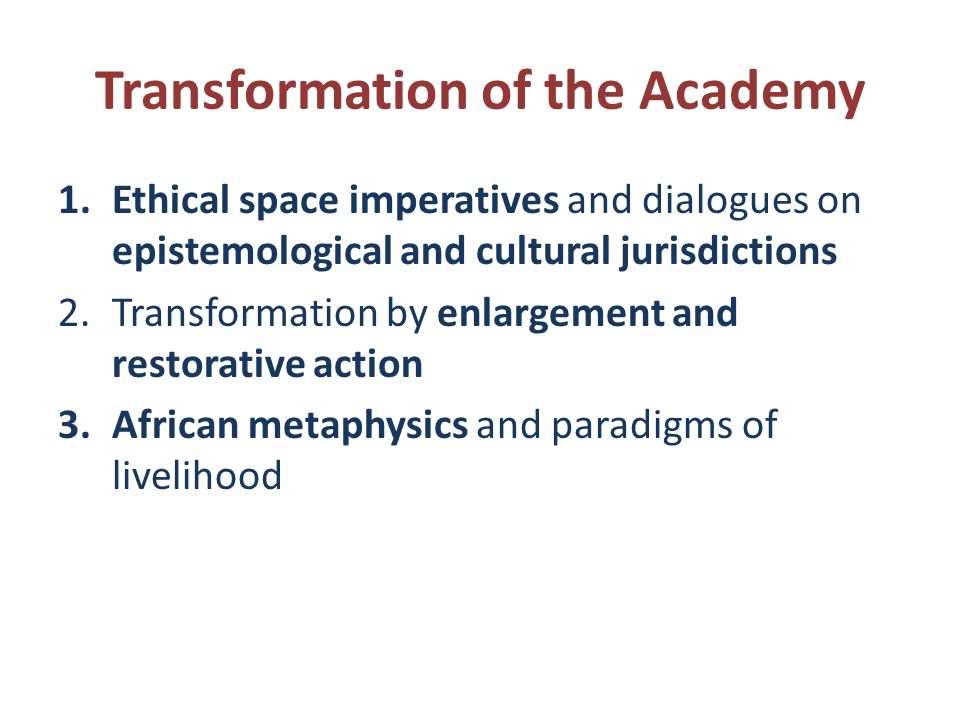 Transformation of the Academy

1. Ethical space imperatives and dialogues on epistemological and cultural jurisdictions
2. Transformation by enlargement and restorative action
3. African metaphysics and paradigms of livelihood